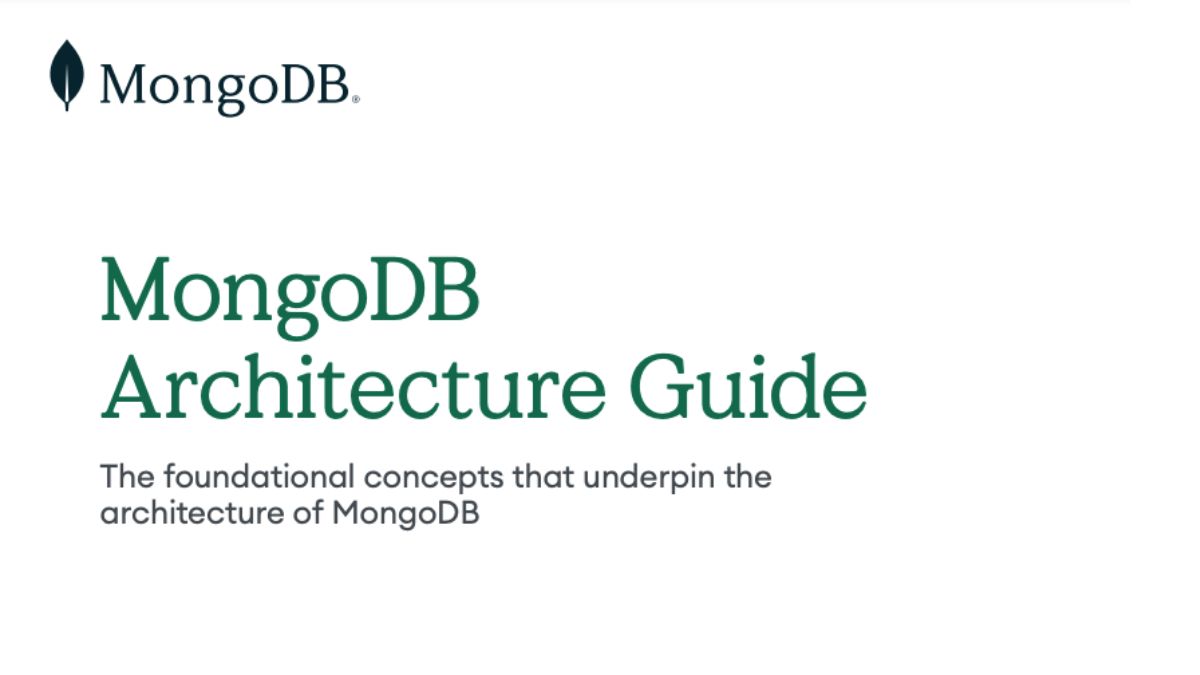 MongoDB®

MongoDB Architecture Guide

The foundational concepts that underpin the architecture of MongoDB